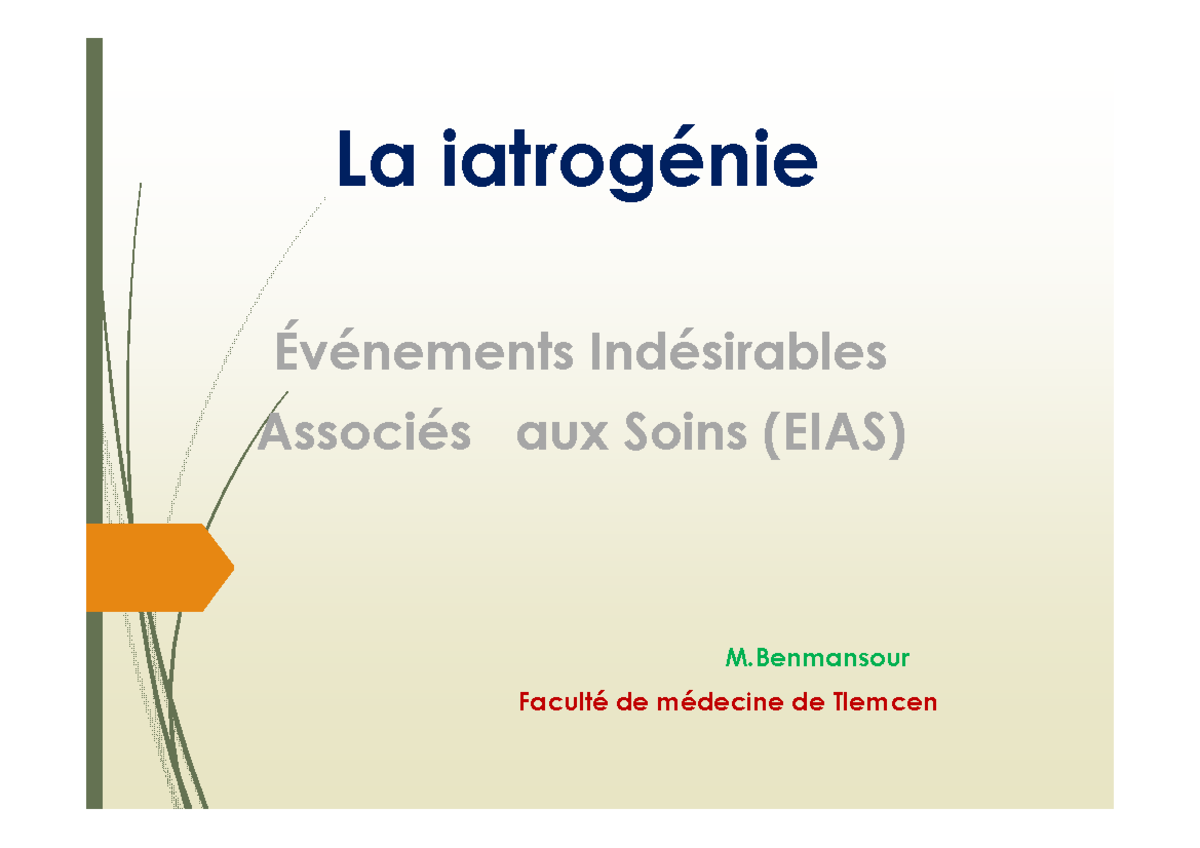 La iatrogénie

Événements Indésirables Associés aux Soins (EIAS)

M.Benmansour

Faculté de médecine de Tlemcen